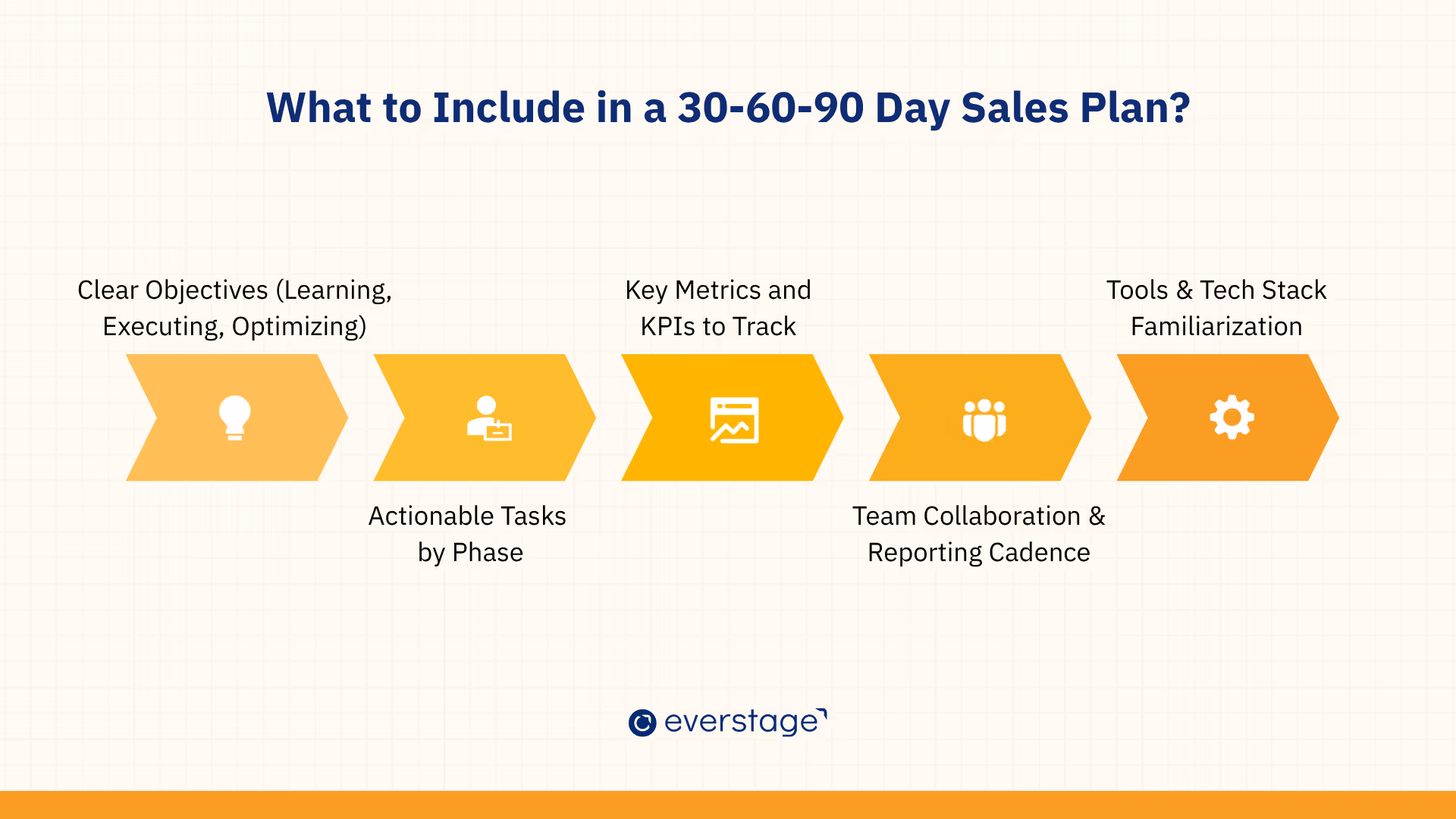 What to Include in a 30-60-90 Day Sales Plan?

Clear Objectives (Learning, Executing, Optimizing)

Actionable Tasks by Phase

Key Metrics and KPIs to Track

Team Collaboration & Reporting Cadence

Tools & Tech Stack Familiarization

everstage